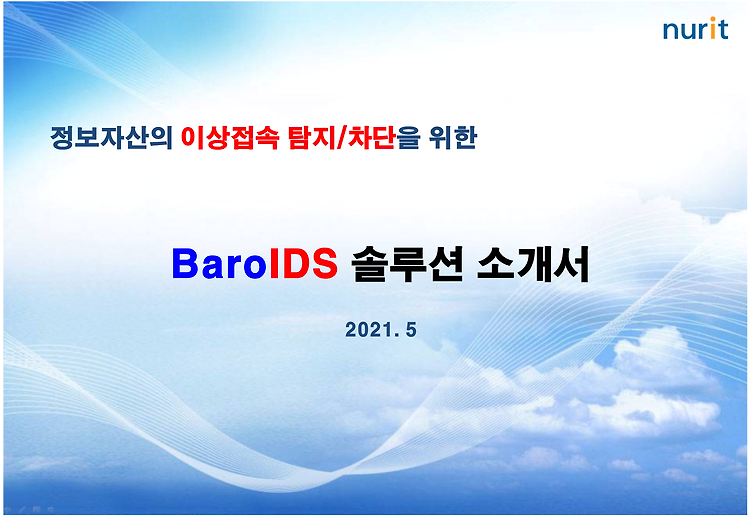 nurit

정보자산의 이상접속 탐지/차단을 위한

BaroIDS 솔루션 소개서

2021. 5